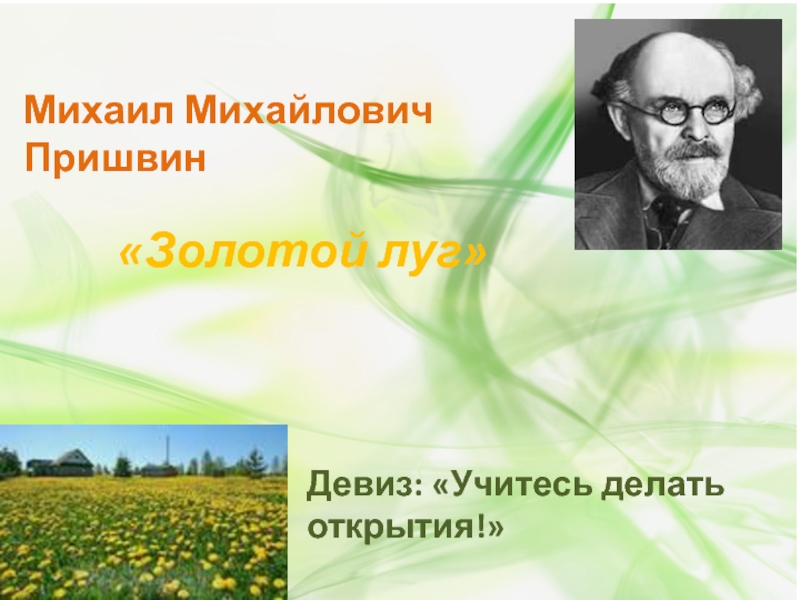 Михаил Михайлович Пришвин

«Золотой луг»

Девиз: «Учитесь делать открытия!»